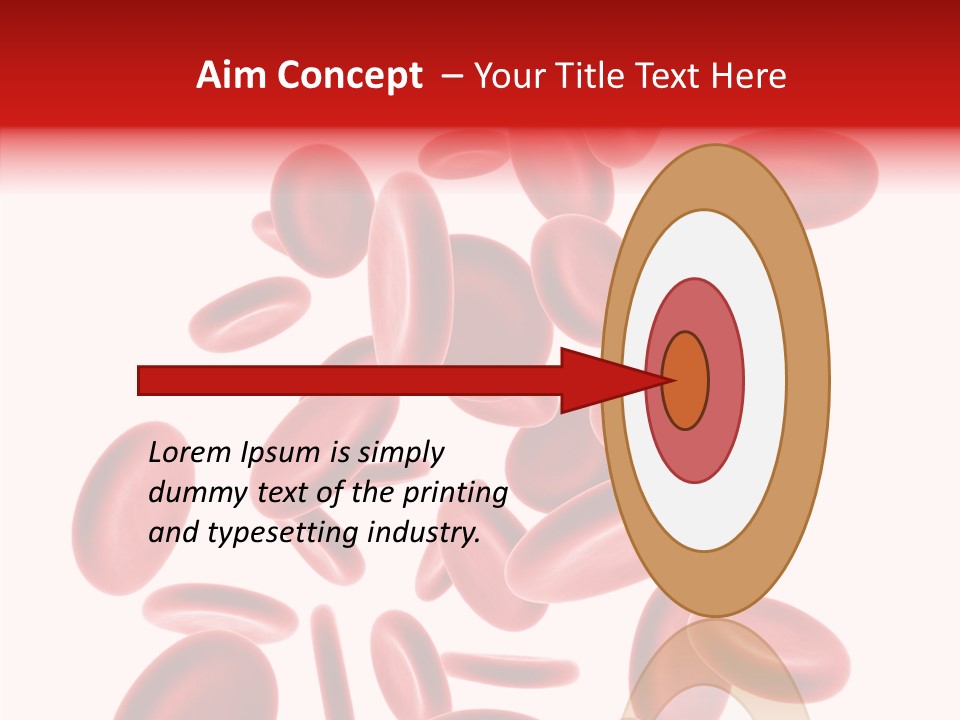 Aim Concept – Your Title Text Here

Lorem Ipsum is simply dummy text of the printing and typesetting industry.